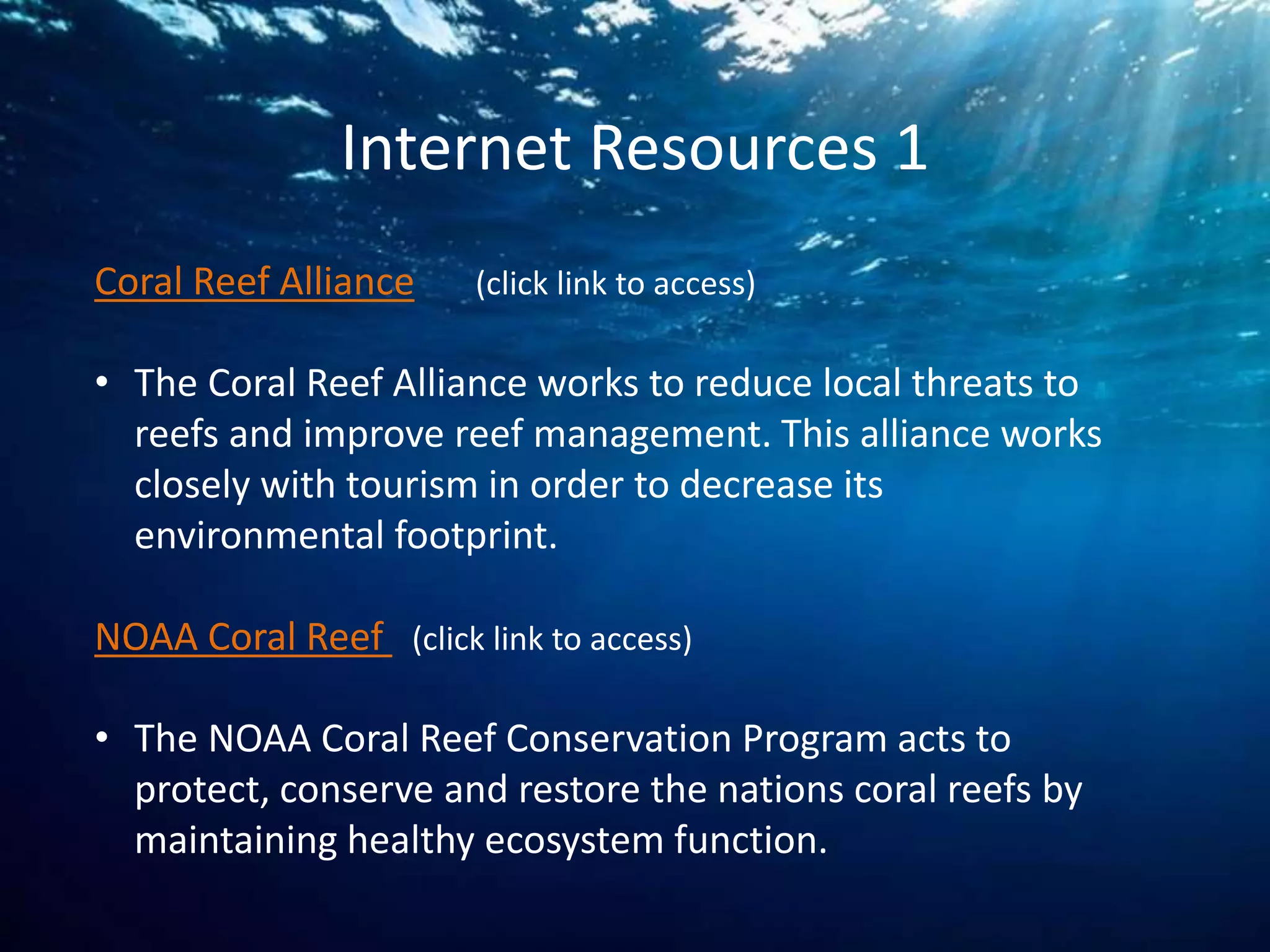 Internet Resources 1

Coral Reef Alliance (click link to access)

• The Coral Reef Alliance works to reduce local threats to reefs and improve reef management. This alliance works closely with tourism in order to decrease its environmental footprint.

NOAA Coral Reef (click link to access)

• The NOAA Coral Reef Conservation Program acts to protect, conserve and restore the nations coral reefs by maintaining healthy ecosystem function.